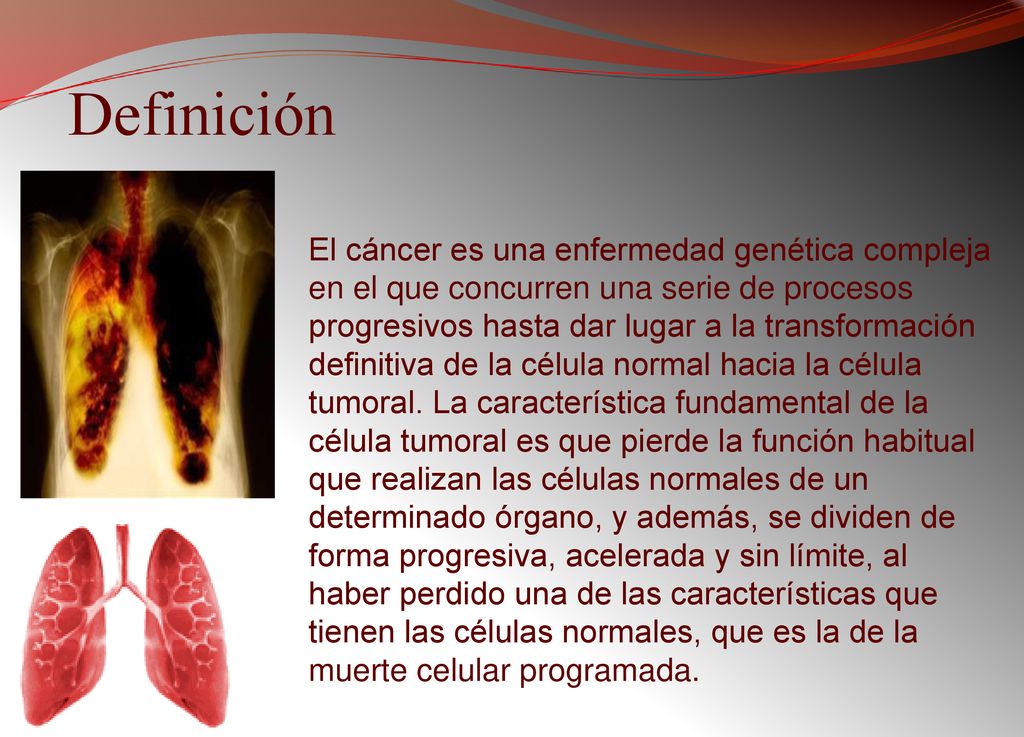 Definición

El cáncer es una enfermedad genética compleja en el que concurren una serie de procesos progresivos hasta dar lugar a la transformación definitiva de la célula normal hacia la célula tumoral. La característica fundamental de la célula tumoral es que pierde la función habitual que realizan las células normales de un determinado órgano, y además, se dividen de forma progresiva, acelerada y sin límite, al haber perdido una de las características que tienen las células normales, que es la de la muerte celular programada.